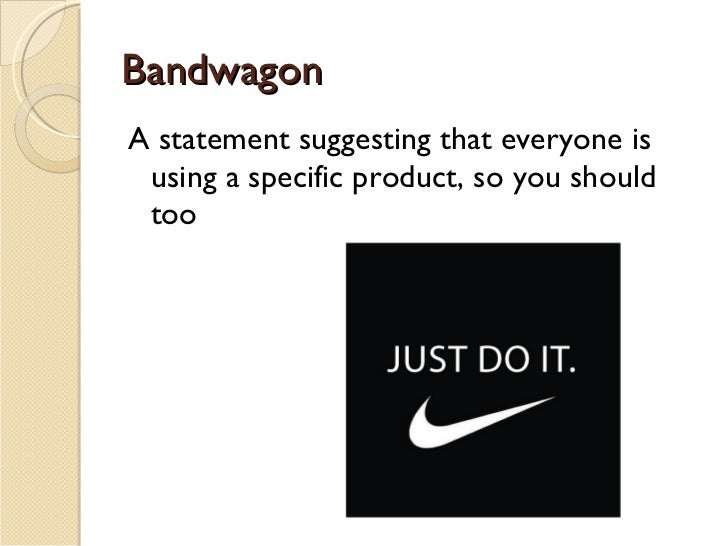 Bandwagon

A statement suggesting that everyone is using a specific product, so you should too

JUST DO IT.